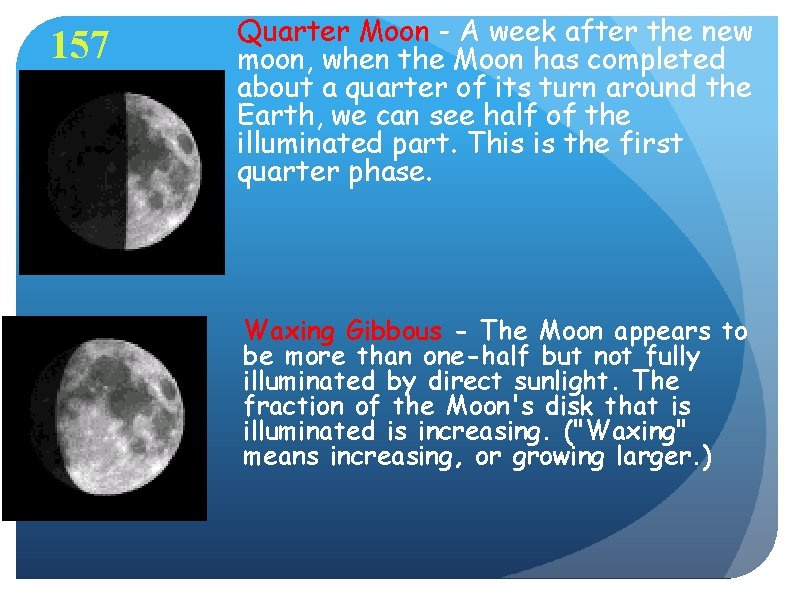 157

Quarter Moon - A week after the new moon, when the Moon has completed about a quarter of its turn around the Earth, we can see half of the illuminated part. This is the first quarter phase.

Waxing Gibbous - The Moon appears to be more than one-half but not fully illuminated by direct sunlight. The fraction of the Moon's disk that is illuminated is increasing. ("Waxing" means increasing, or growing larger.)